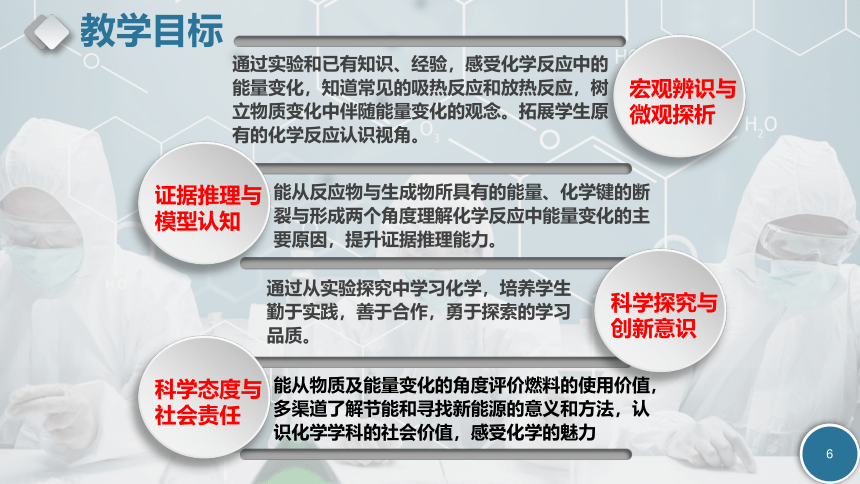 教学目标

通过实验和已有知识、经验，感受化学反应中的能量变化，知道常见的吸热反应和放热反应，树立物质变化中伴随能量变化的观念。拓展学生原有的化学反应认识视角。

宏观辨识与微观探析

证据推理与模型认知

能从反应物与生成物所具有的能量、化学键的断裂与形成两个角度理解化学反应中能量变化的主要原因，提升证据推理能力。

通过从实验探究中学习化学，培养学生勤于实践，善于合作，勇于探索的学习品质。

科学探究与创新意识

科学态度与社会责任

能从物质及能量变化的角度评价燃料的使用价值，多渠道了解节能和寻找新能源的意义和方法，认识化学学科的社会价值，感受化学的魅力

6